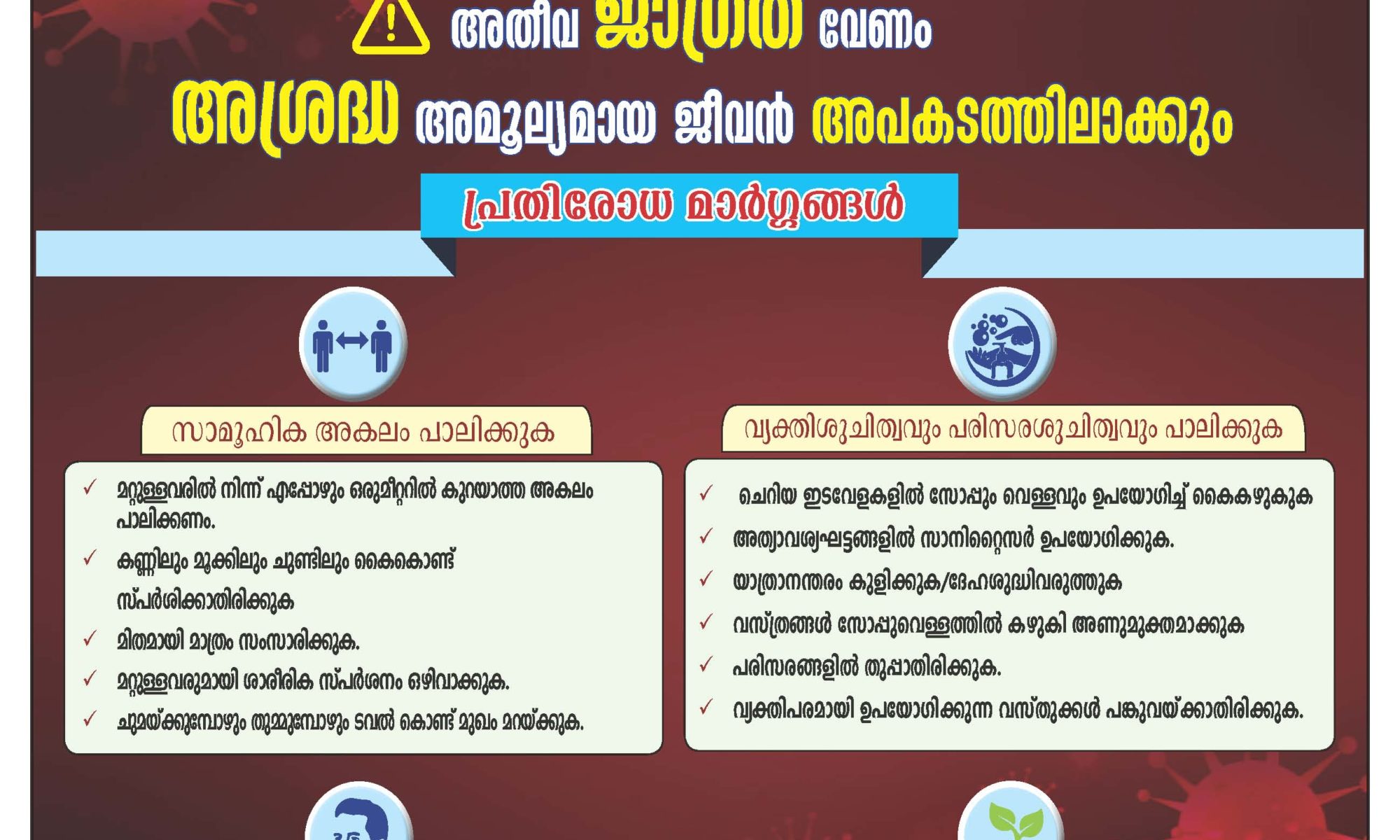 അതീവ ജാഗ്രത വേണം

അശ്രദ്ധ അമൂല്യമായ ജീവൻ അപകടത്തിലാക്കും

പ്രതിരോധ മാർഗ്ഗങ്ങൾ

സാമൂഹിക അകലം പാലിക്കുക

✓ മറ്റുള്ളവരിൽ നിന്ന് എപ്പോഴും ഒരുമീറ്ററിൽ കുറയാത്ത അകലം പാലിക്കണം.
✓ കണ്ണിലും മൂക്കിലും ചുണ്ടിലും കൈകൊണ്ട് സ്പർശിക്കാതിരിക്കുക
✓ മിതമായി മാത്രം സംസാരിക്കുക.
✓ മറ്റുള്ളവരുമായി ശാരീരിക സ്പർശനം ഒഴിവാക്കുക.
✓ ചുമയ്ക്കുമ്പോഴും തുമ്മുമ്പോഴും ടവൽ കൊണ്ട് മുഖം മറയ്ക്കുക.

വ്യക്തിശുചിത്വവും പരിസരശുചിത്വവും പാലിക്കുക

✓ ചെറിയ ഇടവേളകളിൽ സോപ്പും വെള്ളവും ഉപയോഗിച്ച് കൈകഴുകുക
✓ അത്യാവശ്യഘട്ടങ്ങളിൽ സാനിറ്റൈസർ ഉപയോഗിക്കുക.
✓ യാത്രാനന്തരം കുളിക്കുക/ദേഹശുദ്ധിവരുത്തുക
✓ വസ്ത്രങ്ങൾ സോപ്പുവെള്ളത്തിൽ കഴുകി അണുമുക്തമാക്കുക
✓ പരിസരങ്ങളിൽ തുപ്പാതിരിക്കുക.
✓ വ്യക്തിപരമായി ഉപയോഗിക്കുന്ന വസ്തുക്കൾ പങ്കുവയ്ക്കാതിരിക്കുക.